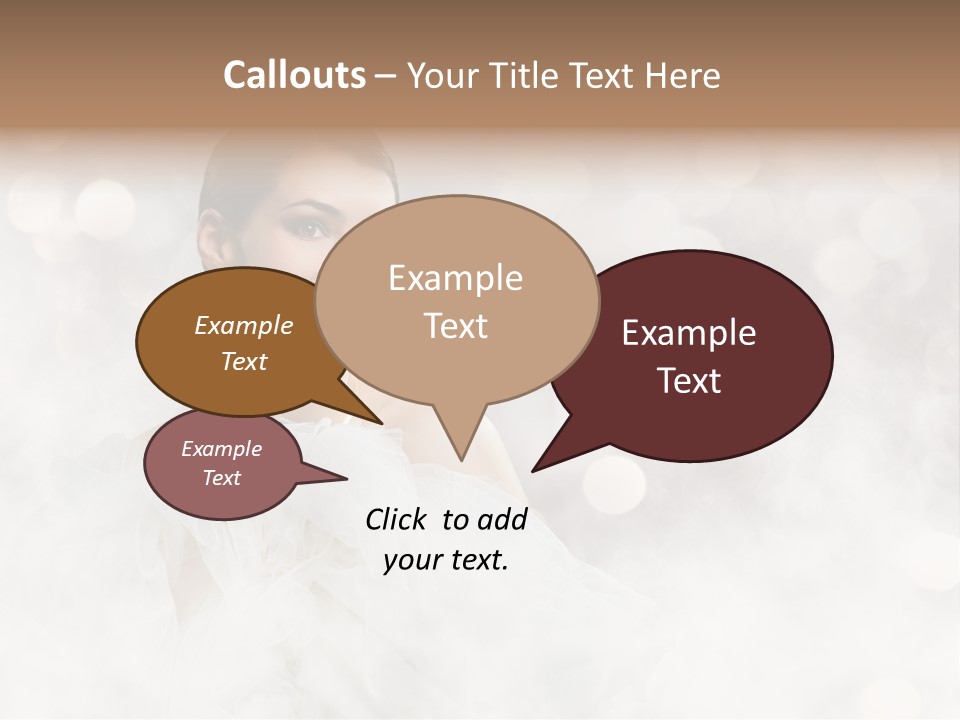 Callouts – Your Title Text Here

Example Text

Example Text

Example Text

Example Text

Click to add your text.